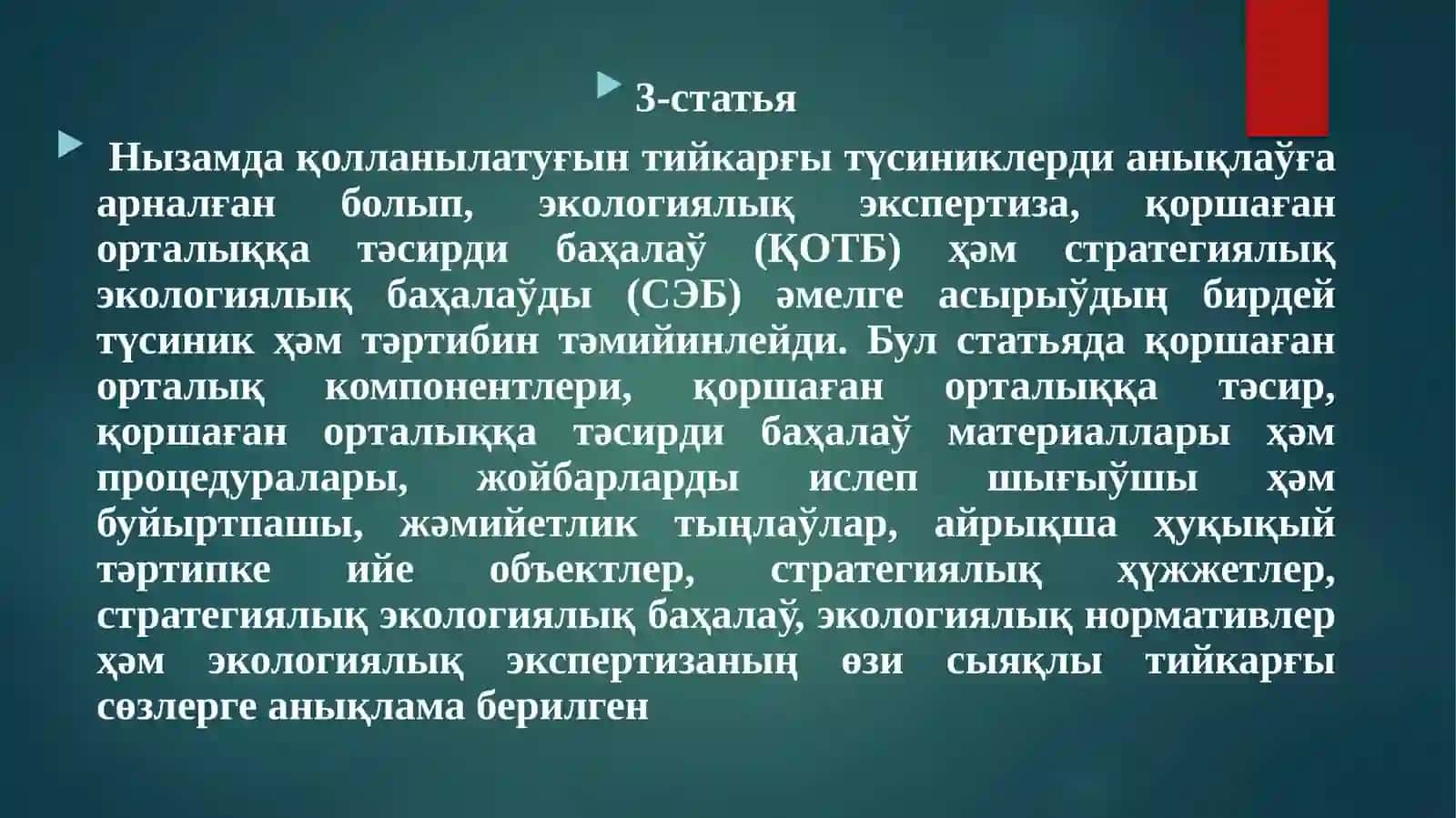 3-статья

Нызамда қолланылатуғын тийкарғы түсиниклерди анықлаўға арналған болып, экологиялық экспертиза, қоршаған орталыққа тәсирди баҳалаў (ҚОТБ) ҳәм стратегиялық экологиялық баҳалаўды (СЭБ) әмелге асырыўдың бирдей түсиник ҳәм тәртибин тәмийинлейди. Бул статьяда қоршаған орталық компонентлери, қоршаған орталыққа тәсир, қоршаған орталыққа тәсирди баҳалаў материаллары ҳәм процедуралары, жойбарларды ислеп шығыўшы ҳәм буйыртпашы, жәмийетлик тыңлаўлар, айрықша ҳуқықый тәртипке ийе объектлер, стратегиялық ҳүжжетлер, стратегиялық экологиялық баҳалаў, экологиялық нормативлер ҳәм экологиялық экспертизаның өзи сыяқлы тийкарғы сөзлерге анықлама берилген